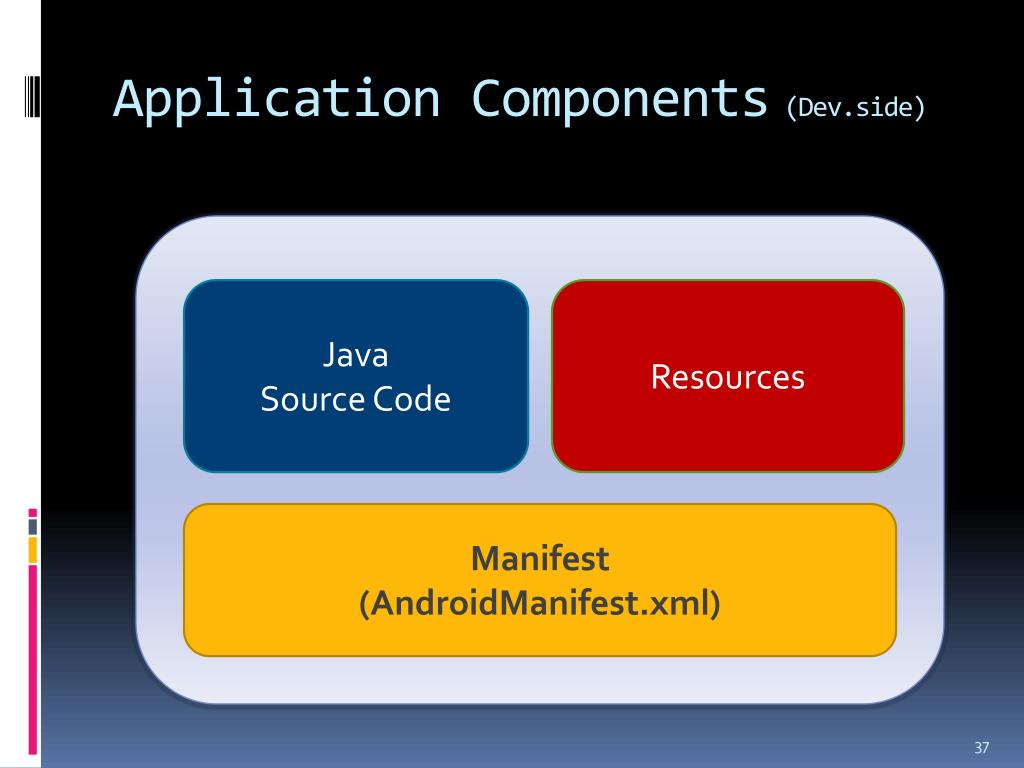 Application Components (Dev.side)

Java
Source Code

Resources

Manifest
(AndroidManifest.xml)

37